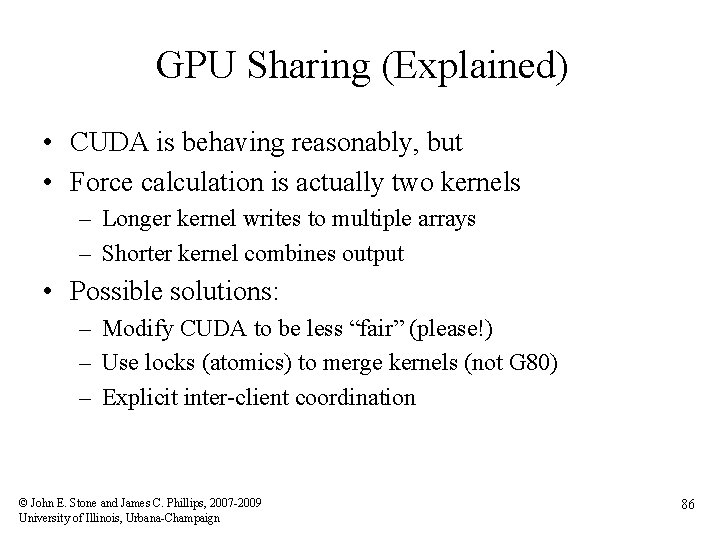 GPU Sharing (Explained)

• CUDA is behaving reasonably, but
• Force calculation is actually two kernels
– Longer kernel writes to multiple arrays
– Shorter kernel combines output
• Possible solutions:
– Modify CUDA to be less “fair” (please!)
– Use locks (atomics) to merge kernels (not G80)
– Explicit inter-client coordination

© John E. Stone and James C. Phillips, 2007-2009
University of Illinois, Urbana-Champaign

86